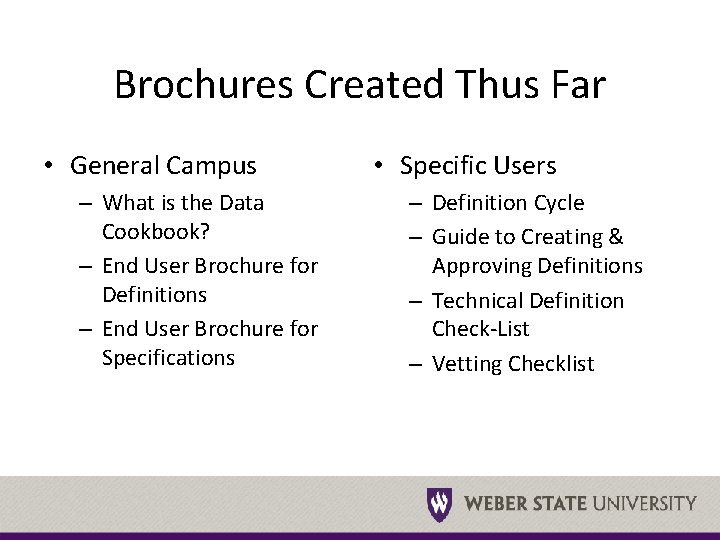 Brochures Created Thus Far

• General Campus
– What is the Data Cookbook?
– End User Brochure for Definitions
– End User Brochure for Specifications

• Specific Users
– Definition Cycle
– Guide to Creating & Approving Definitions
– Technical Definition Check-List
– Vetting Checklist

W WEBER STATE UNIVERSITY